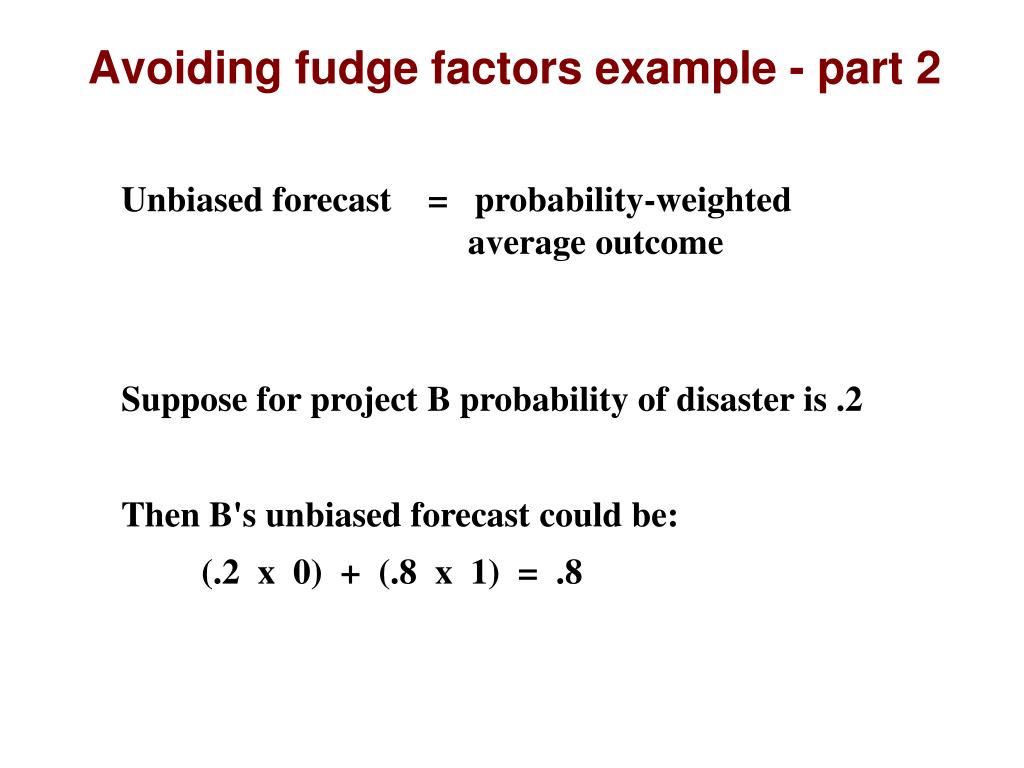 Avoiding fudge factors example - part 2

Unbiased forecast = probability-weighted average outcome

Suppose for project B probability of disaster is .2

Then B's unbiased forecast could be:

(.2 x 0) + (.8 x 1) = .8